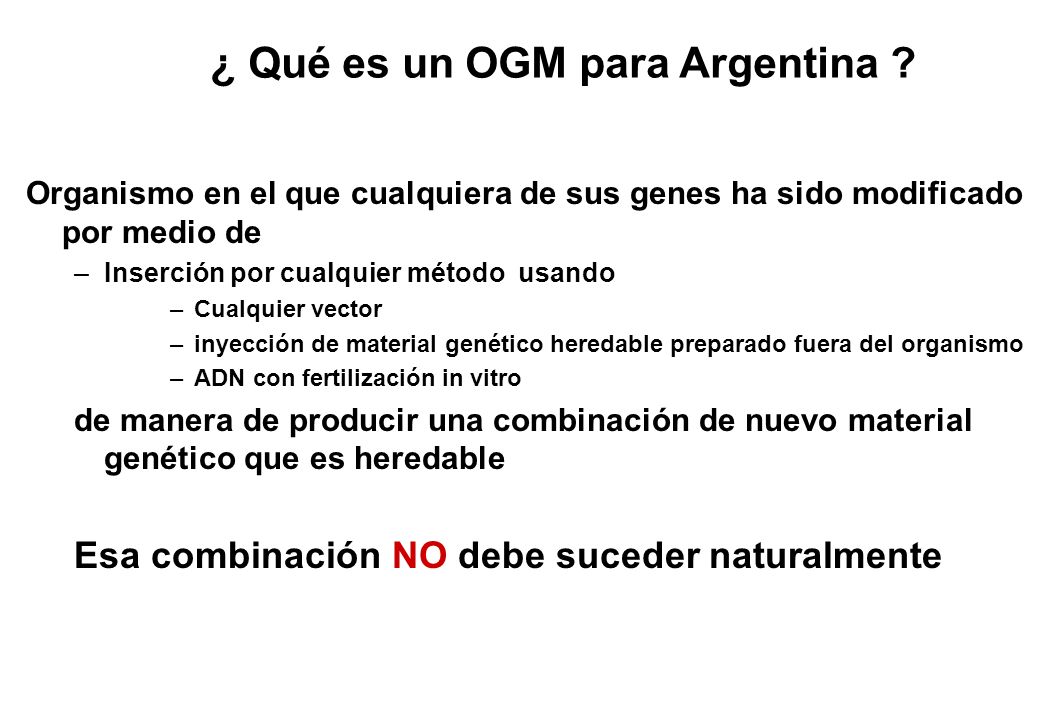 ¿ Qué es un OGM para Argentina ?

Organismo en el que cualquiera de sus genes ha sido modificado por medio de

– Inserción por cualquier método usando
  – Cualquier vector
  – inyección de material genético heredable preparado fuera del organismo
  – ADN con fertilización in vitro

de manera de producir una combinación de nuevo material genético que es heredable

Esa combinación NO debe suceder naturalmente